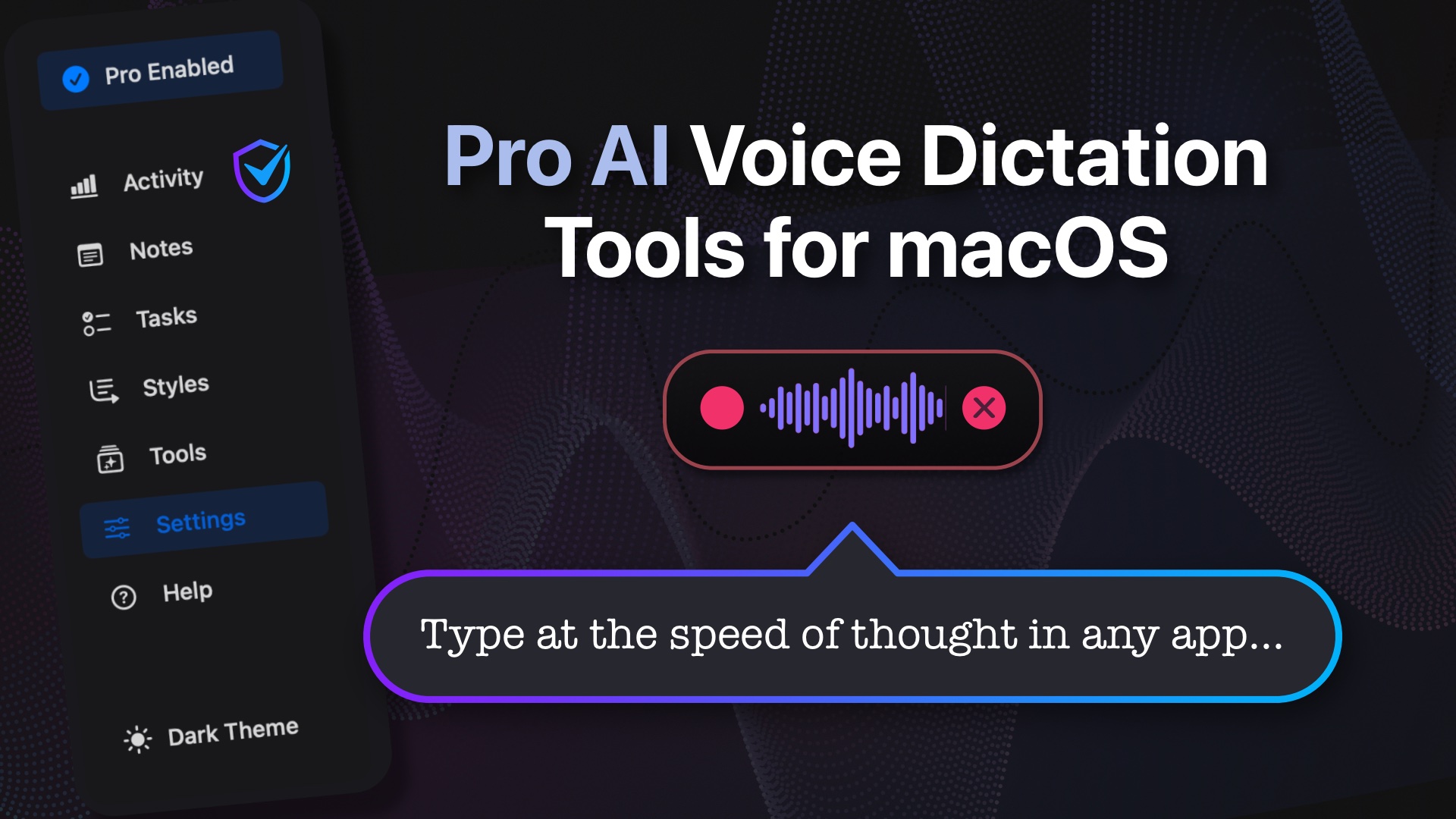 Pro Enabled

Activity

Notes

Tasks

Styles

Tools

Settings

Help

Dark Theme

Pro AI Voice Dictation Tools for macOS

Type at the speed of thought in any app...